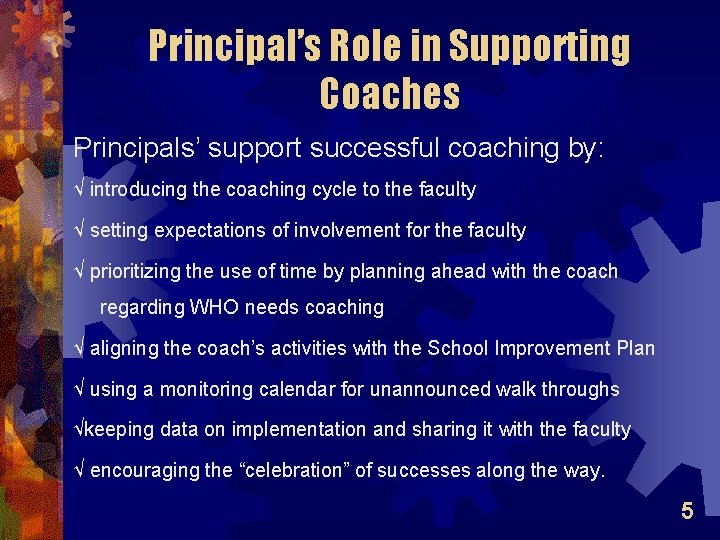 Principal's Role in Supporting Coaches

Principals' support successful coaching by:

√ introducing the coaching cycle to the faculty

√ setting expectations of involvement for the faculty

√ prioritizing the use of time by planning ahead with the coach regarding WHO needs coaching

√ aligning the coach's activities with the School Improvement Plan

√ using a monitoring calendar for unannounced walk throughs

√keeping data on implementation and sharing it with the faculty

√ encouraging the "celebration" of successes along the way.

5